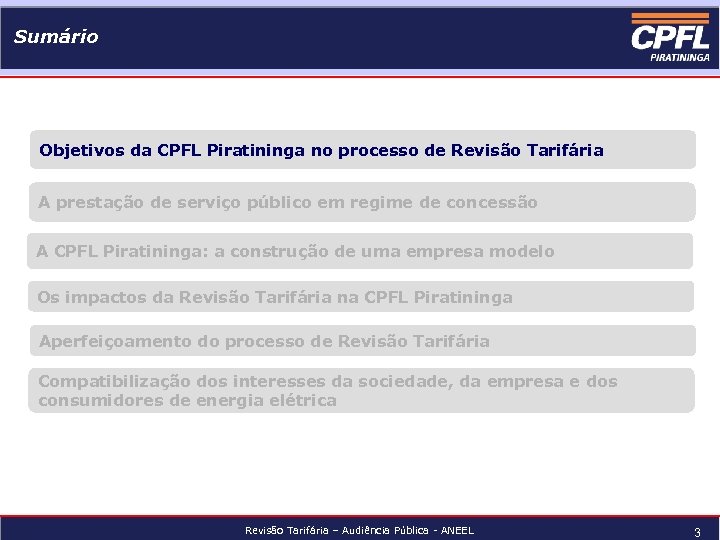 Sumário

CPFL
PIRATININGA

Objetivos da CPFL Piratininga no processo de Revisão Tarifária

A prestação de serviço público em regime de concessão

A CPFL Piratininga: a construção de uma empresa modelo

Os impactos da Revisão Tarifária na CPFL Piratininga

Aperfeiçoamento do processo de Revisão Tarifária

Compatibilização dos interesses da sociedade, da empresa e dos consumidores de energia elétrica

Revisão Tarifária – Audiência Pública - ANEEL

3